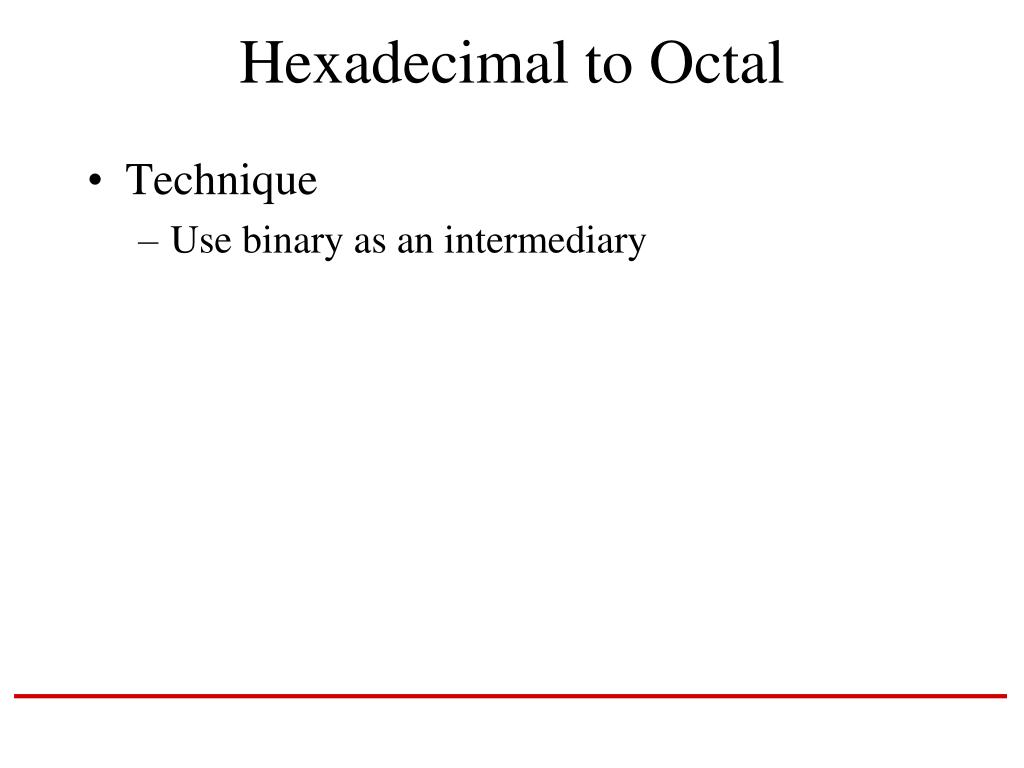 Hexadecimal to Octal

• Technique
– Use binary as an intermediary